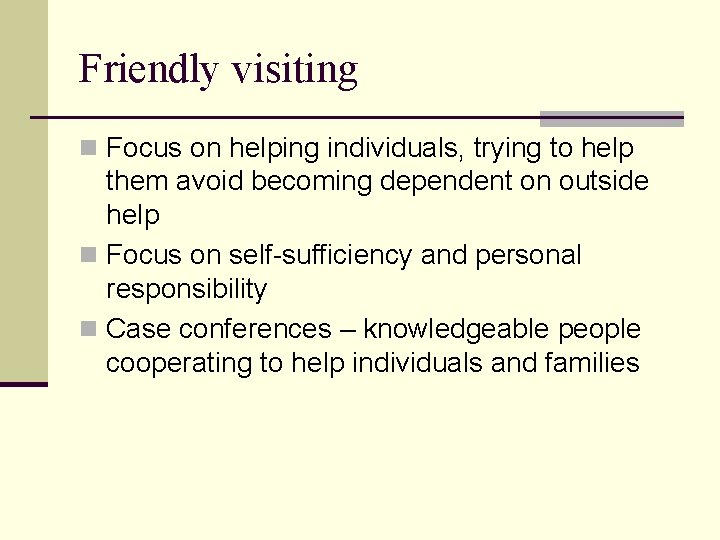 Friendly visiting

- Focus on helping individuals, trying to help them avoid becoming dependent on outside help
- Focus on self-sufficiency and personal responsibility
- Case conferences – knowledgeable people cooperating to help individuals and families